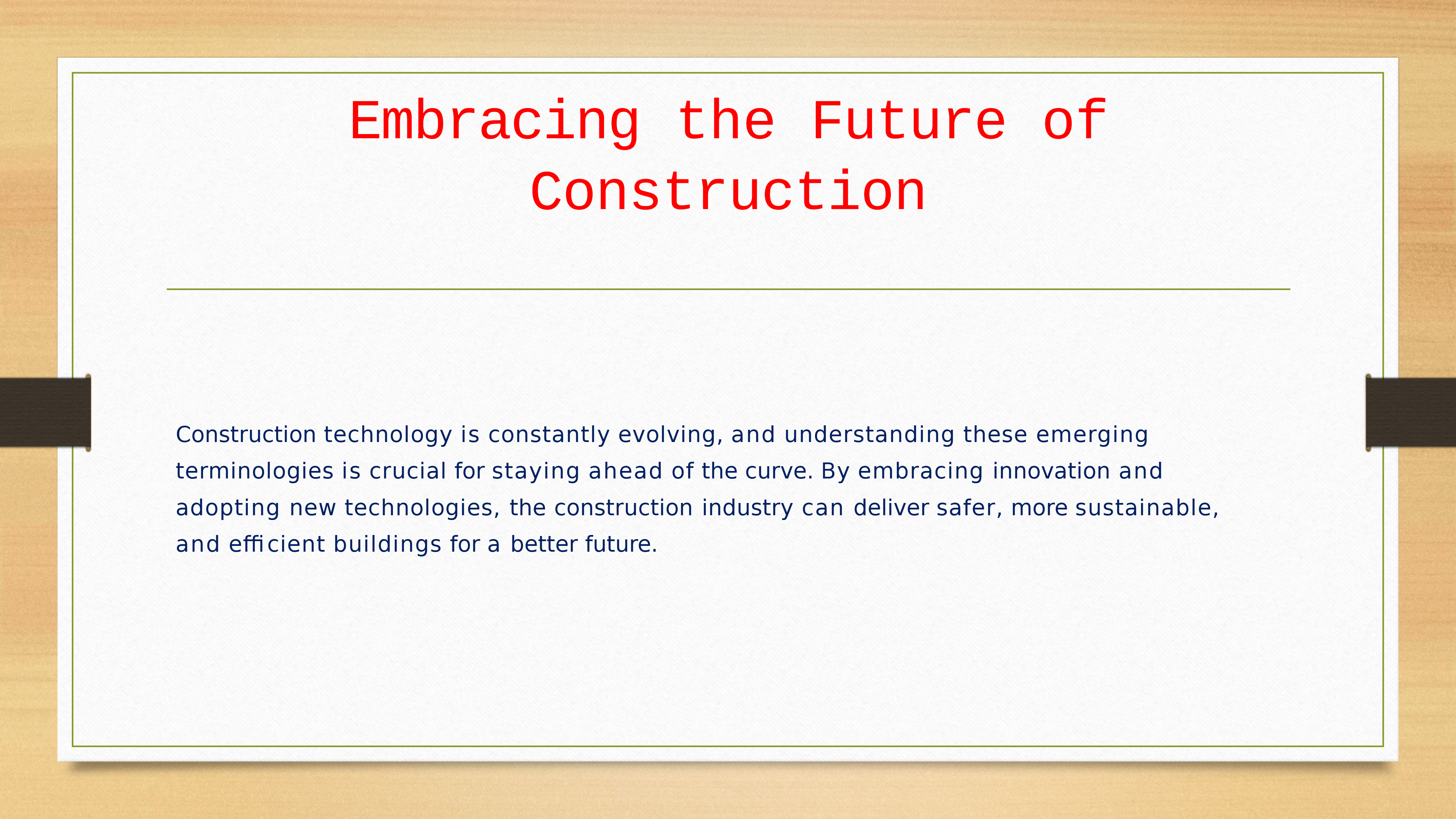 Embracing the Future of Construction

Construction technology is constantly evolving, and understanding these emerging terminologies is crucial for staying ahead of the curve. By embracing innovation and adopting new technologies, the construction industry can deliver safer, more sustainable, and efficient buildings for a better future.